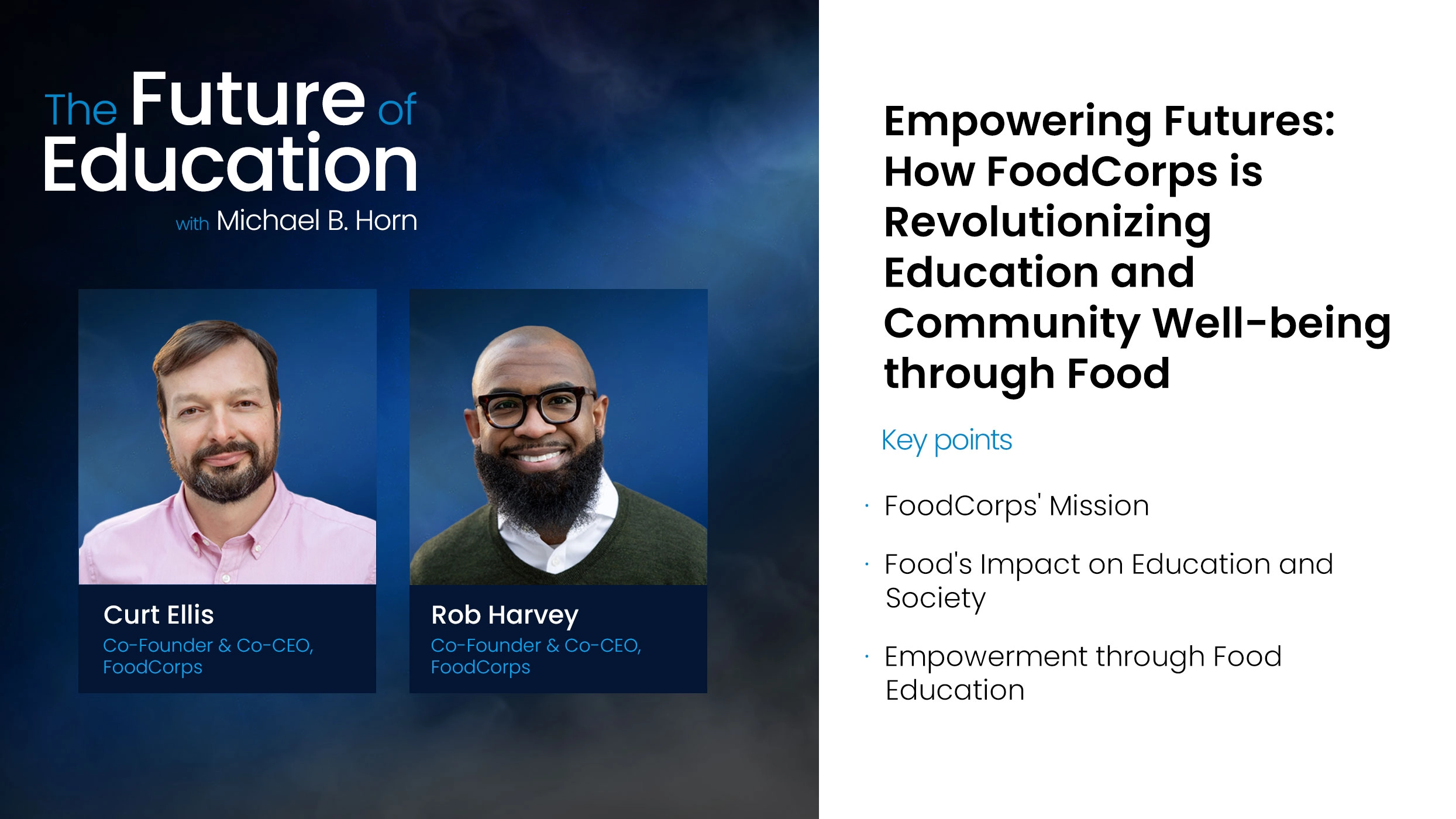 The Future of Education

with Michael B. Horn

Curt Ellis
Co-Founder & Co-CEO, FoodCorps

Rob Harvey
Co-Founder & Co-CEO, FoodCorps

Empowering Futures: How FoodCorps is Revolutionizing Education and Community Well-being through Food

Key points

· FoodCorps' Mission

· Food's Impact on Education and Society

· Empowerment through Food Education